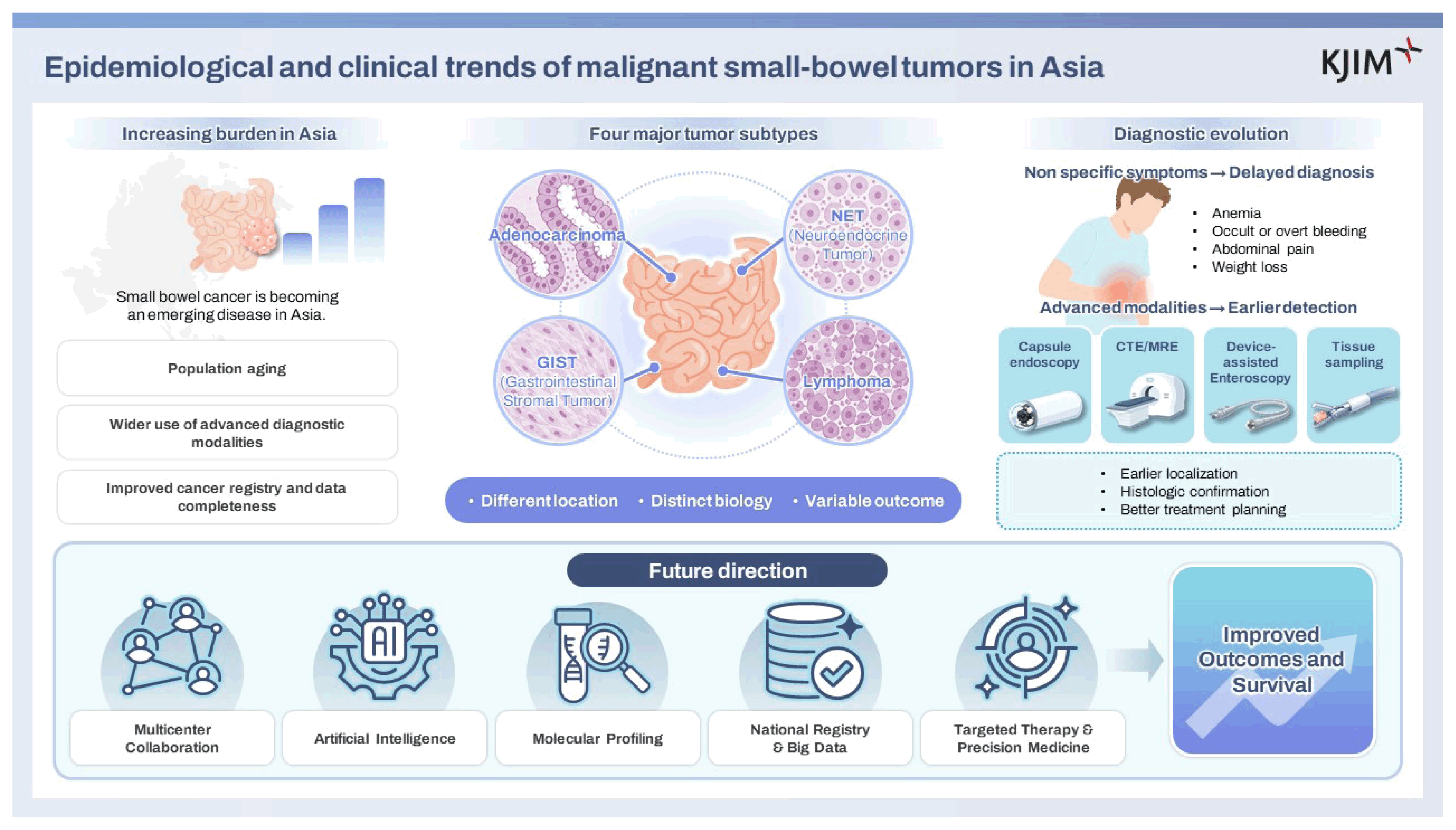 Epidemiological and clinical trends of malignant small-bowel tumors in Asia

KJIM

Increasing burden in Asia

Small bowel cancer is becoming an emerging disease in Asia.

Population aging

Wider use of advanced diagnostic modalities

Improved cancer registry and data completeness

Four major tumor subtypes

Adenocarcinoma

NET (Neuroendocrine Tumor)

GIST (Gastrointestinal Stromal Tumor)

Lymphoma

• Different location • Distinct biology • Variable outcome

Diagnostic evolution

Non specific symptoms → Delayed diagnosis

• Anemia
• Occult or overt bleeding
• Abdominal pain
• Weight loss

Advanced modalities → Earlier detection

Capsule endoscopy

CTE/MRE

Device-assisted Enteroscopy

Tissue sampling

• Earlier localization
• Histologic confirmation
• Better treatment planning

Future direction

AI

Multicenter Collaboration

Artificial Intelligence

Molecular Profiling

National Registry & Big Data

Targeted Therapy & Precision Medicine

Improved Outcomes and Survival